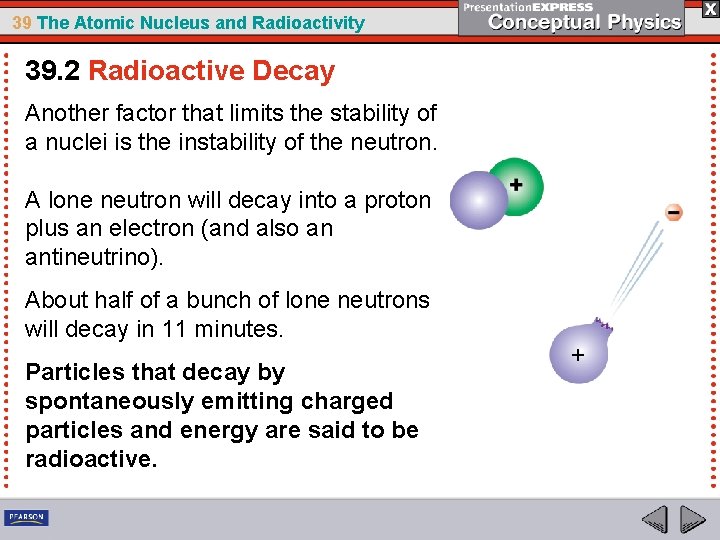 39 The Atomic Nucleus and Radioactivity

PresentationEXPRESS
Conceptual Physics

X

39.2 Radioactive Decay

Another factor that limits the stability of a nuclei is the instability of the neutron.

A lone neutron will decay into a proton plus an electron (and also an antineutrino).

About half of a bunch of lone neutrons will decay in 11 minutes.

Particles that decay by spontaneously emitting charged particles and energy are said to be radioactive.

+

−

+

PEARSON